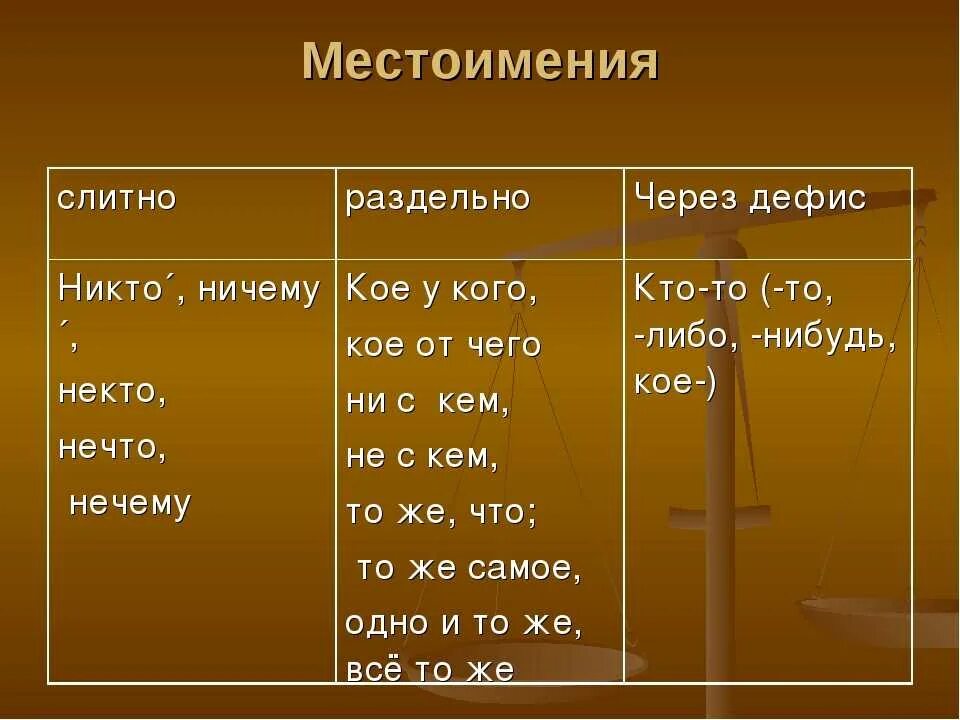 Местоимения

| слитно | раздельно | Через дефис |
|---|---|---|
| Никто´, ничему ´, некто, нечто, нечему | Кое у кого, кое от чего ни с кем, не с кем, то же, что; то же самое, одно и то же, всё то же | Кто-то (-то, -либо, -нибудь, кое-) |